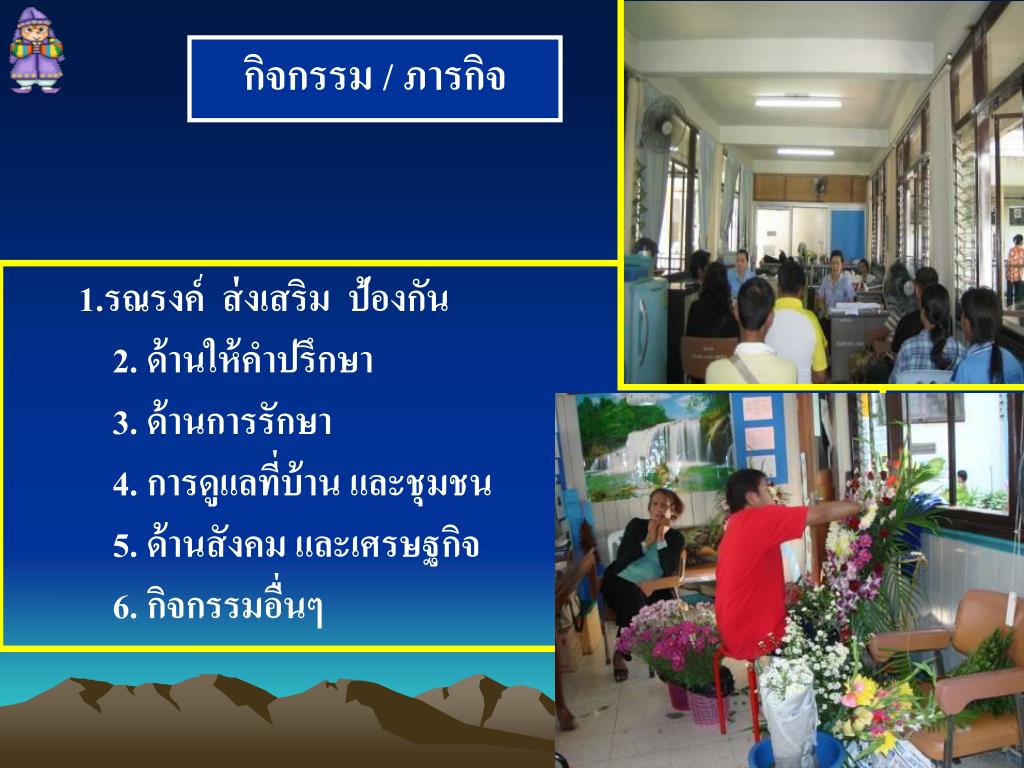 กิจกรรม / ภารกิจ

1.รณรงค์ ส่งเสริม ป้องกัน

2. ด้านให้คำปรึกษา

3. ด้านการรักษา

4. การดูแลที่บ้าน และชุมชน

5. ด้านสังคม และเศรษฐกิจ

6. กิจกรรมอื่นๆ